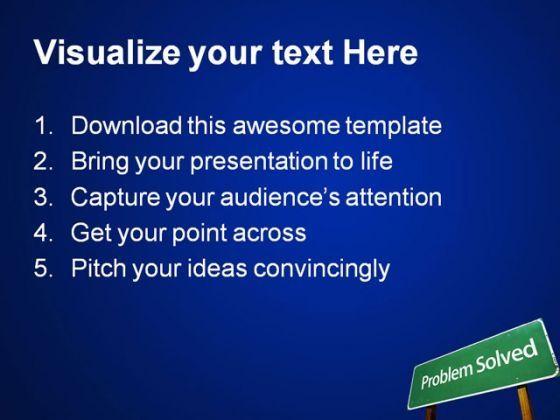 Visualize your text Here

1. Download this awesome template
2. Bring your presentation to life
3. Capture your audience's attention
4. Get your point across
5. Pitch your ideas convincingly

Problem Solved